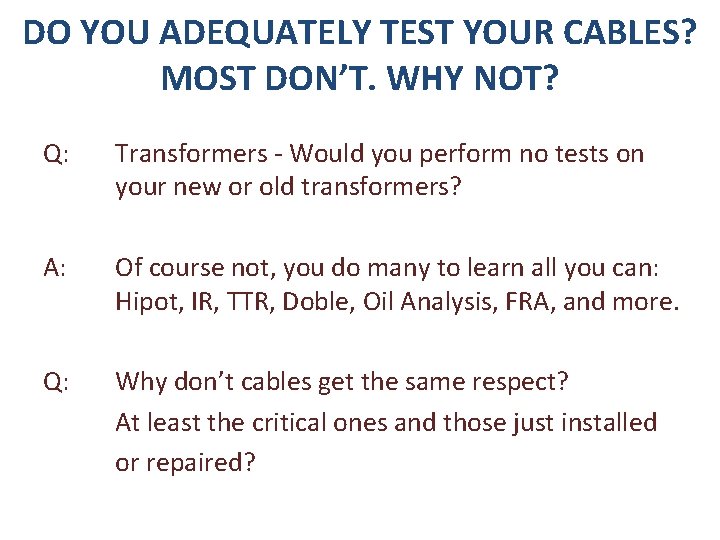 DO YOU ADEQUATELY TEST YOUR CABLES? MOST DON'T. WHY NOT?

Q: Transformers - Would you perform no tests on your new or old transformers?

A: Of course not, you do many to learn all you can: Hipot, IR, TTR, Doble, Oil Analysis, FRA, and more.

Q: Why don't cables get the same respect?
At least the critical ones and those just installed or repaired?